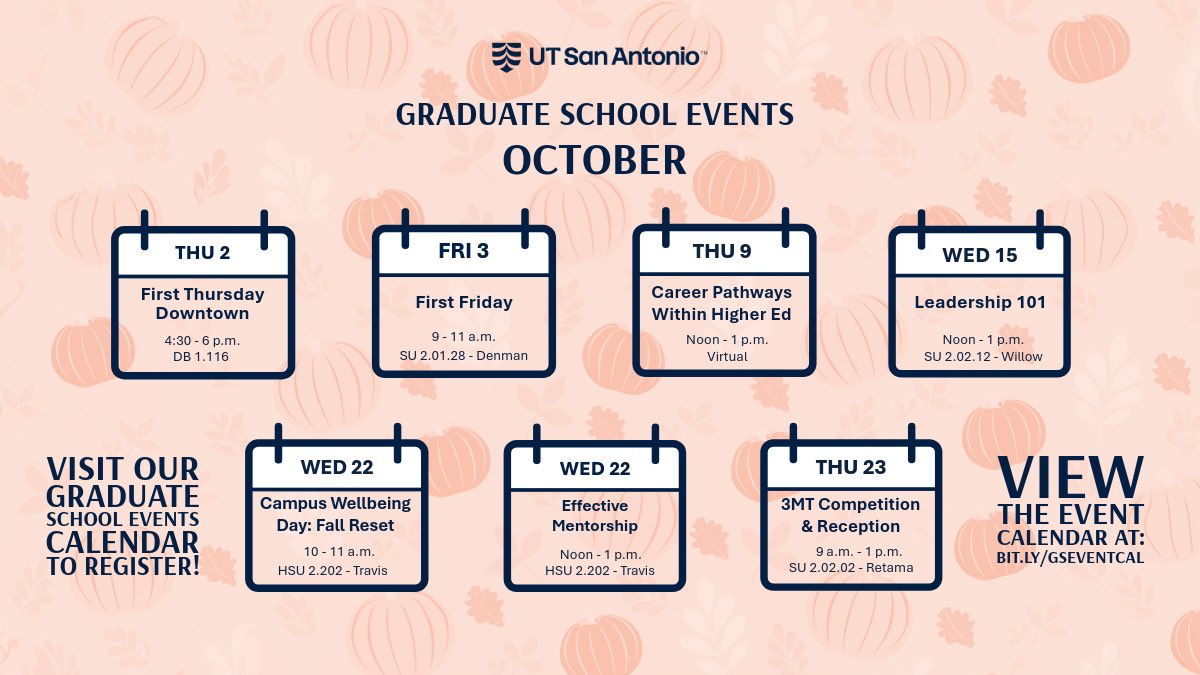 UT San Antonio™

GRADUATE SCHOOL EVENTS
OCTOBER

THU 2
First Thursday Downtown
4:30 - 6 p.m.
DB 1.116

FRI 3
First Friday
9 - 11 a.m.
SU 2.01.28 - Denman

THU 9
Career Pathways Within Higher Ed
Noon - 1 p.m.
Virtual

WED 15
Leadership 101
Noon - 1 p.m.
SU 2.02.12 - Willow

VISIT OUR GRADUATE SCHOOL EVENTS CALENDAR TO REGISTER!

WED 22
Campus Wellbeing Day: Fall Reset
10 - 11 a.m.
HSU 2.202 - Travis

WED 22
Effective Mentorship
Noon - 1 p.m.
HSU 2.202 - Travis

THU 23
3MT Competition & Reception
9 a.m. - 1 p.m.
SU 2.02.02 - Retama

VIEW THE EVENT CALENDAR AT: BIT.LY/GSEVENTCAL